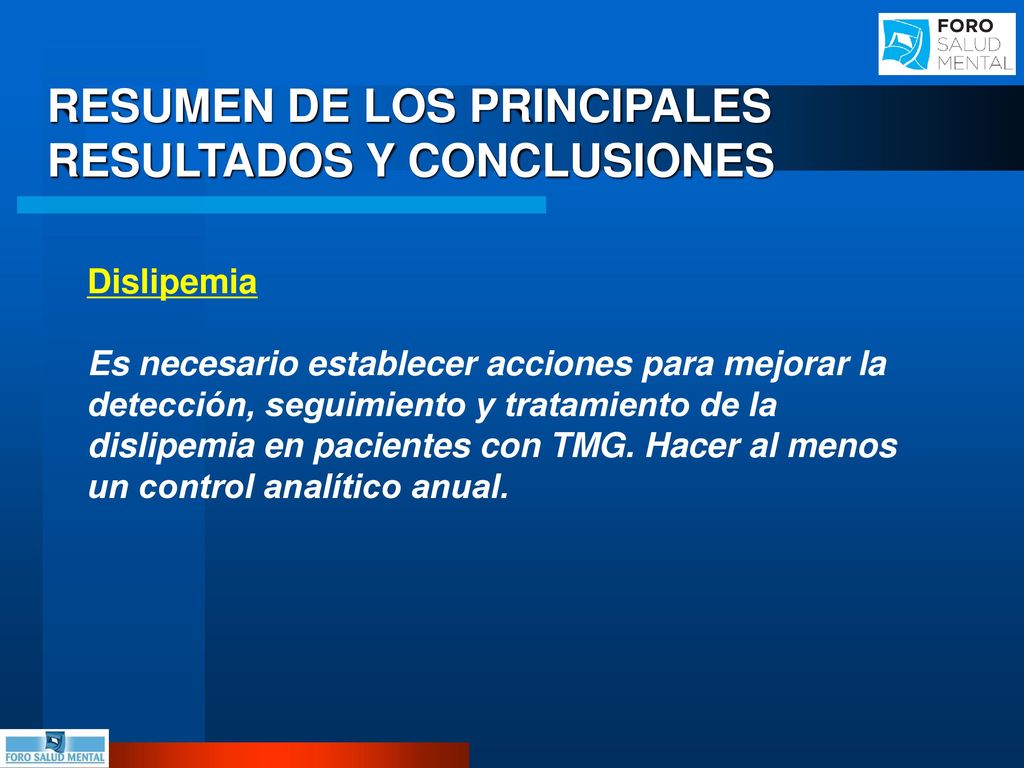 FORO
SALUD
MENTAL

RESUMEN DE LOS PRINCIPALES RESULTADOS Y CONCLUSIONES

Dislipemia

Es necesario establecer acciones para mejorar la detección, seguimiento y tratamiento de la dislipemia en pacientes con TMG. Hacer al menos un control analítico anual.

FORO SALUD MENTAL